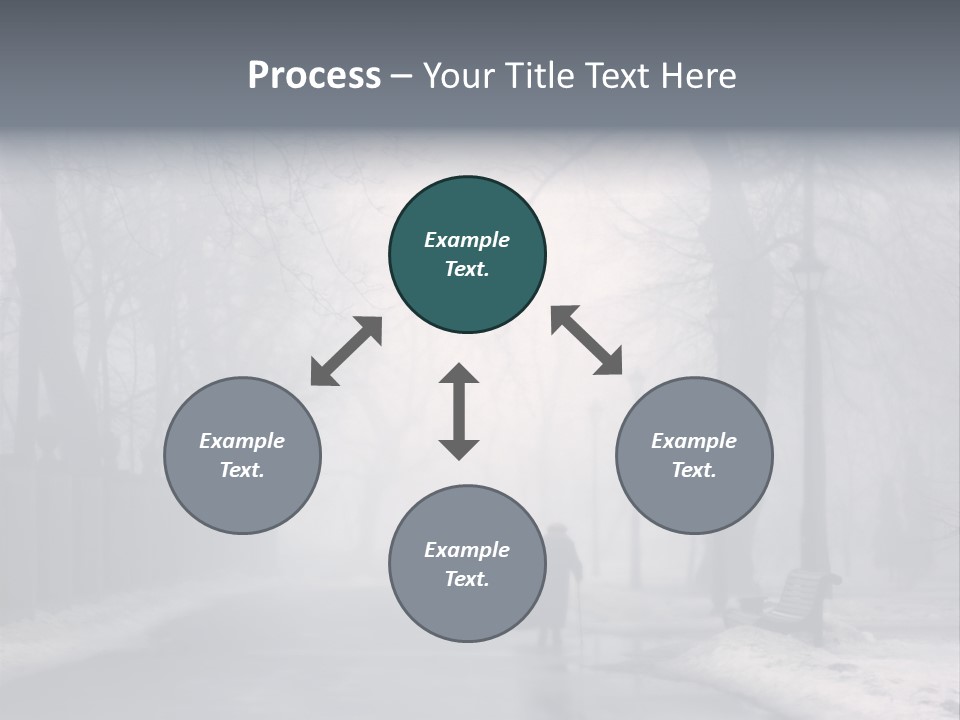 Process – Your Title Text Here

Example Text.

Example Text.

Example Text.

Example Text.